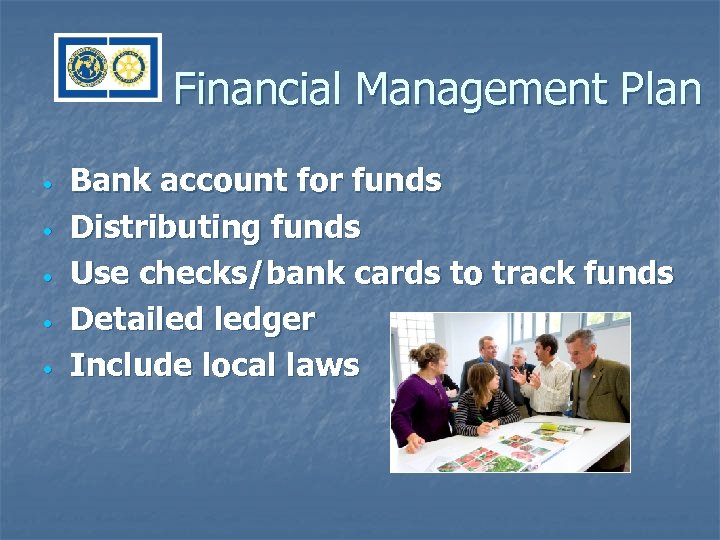 Financial Management Plan

- Bank account for funds
- Distributing funds
- Use checks/bank cards to track funds
- Detailed ledger
- Include local laws